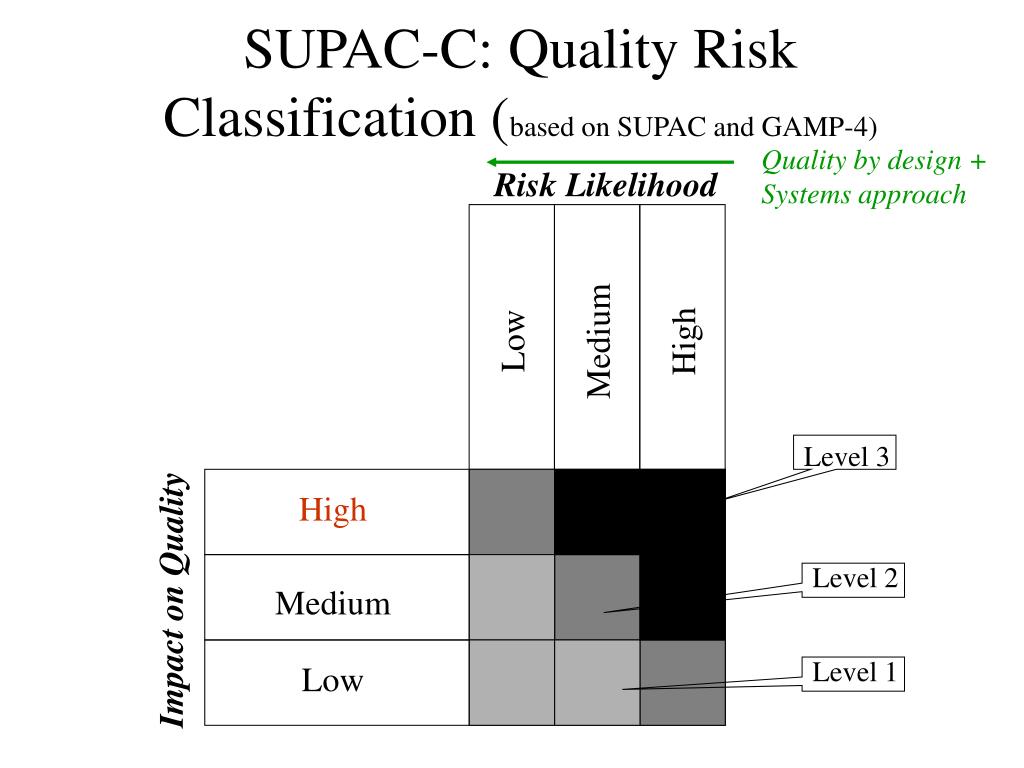 SUPAC-C: Quality Risk Classification (based on SUPAC and GAMP-4)

Quality by design + Systems approach

Risk Likelihood

Low
Medium
High

Impact on Quality

High
Medium
Low

Level 3
Level 2
Level 1